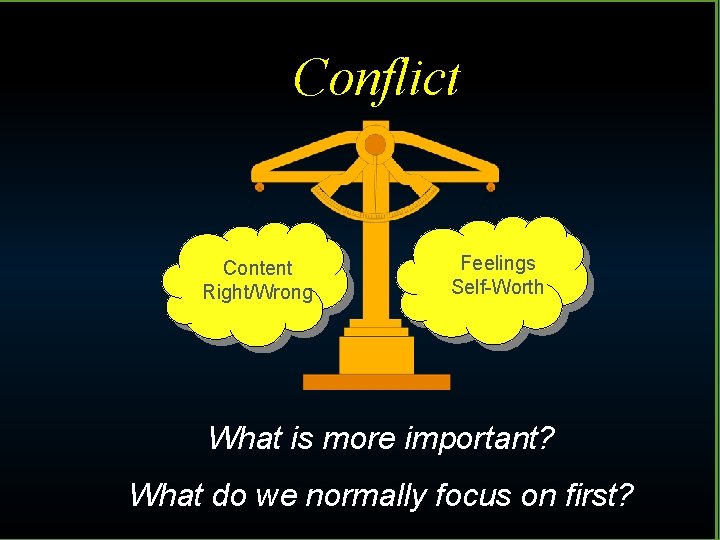 Conflict

Content
Right/Wrong

Feelings
Self-Worth

What is more important?

What do we normally focus on first?